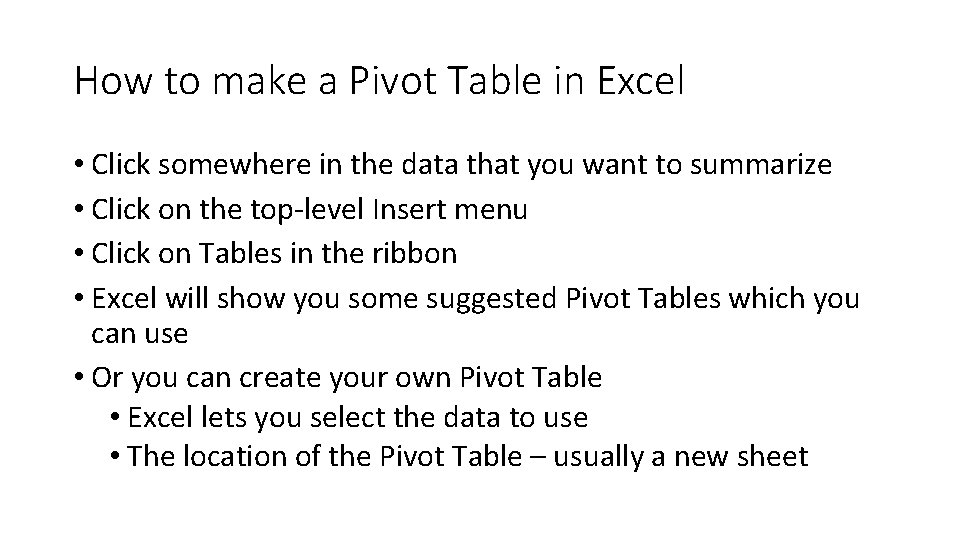 How to make a Pivot Table in Excel

• Click somewhere in the data that you want to summarize
• Click on the top-level Insert menu
• Click on Tables in the ribbon
• Excel will show you some suggested Pivot Tables which you can use
• Or you can create your own Pivot Table
  • Excel lets you select the data to use
  • The location of the Pivot Table – usually a new sheet